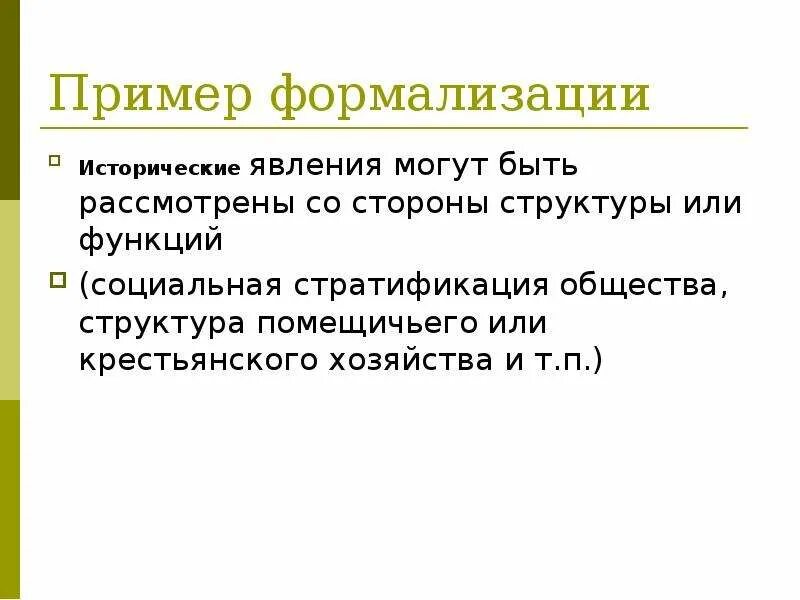 Пример формализации

Исторические явления могут быть рассмотрены со стороны структуры или функций

(социальная стратификация общества, структура помещичьего или крестьянского хозяйства и т.п.)